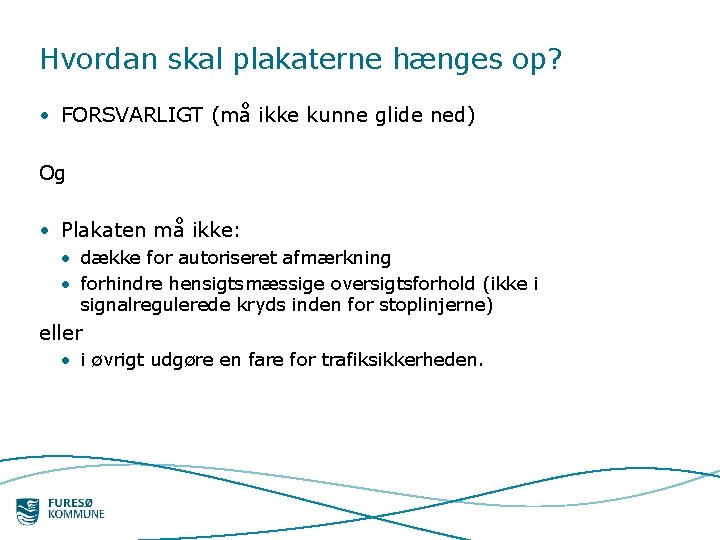 Hvordan skal plakaterne hænges op?

• FORSVARLIGT (må ikke kunne glide ned)

Og

• Plakaten må ikke:
• dække for autoriseret afmærkning
• forhindre hensigtsmæssige oversigtsforhold (ikke i signalregulerede kryds inden for stoplinjerne)

eller
• i øvrigt udgøre en fare for trafiksikkerheden.

FURESØ
KOMMUNE